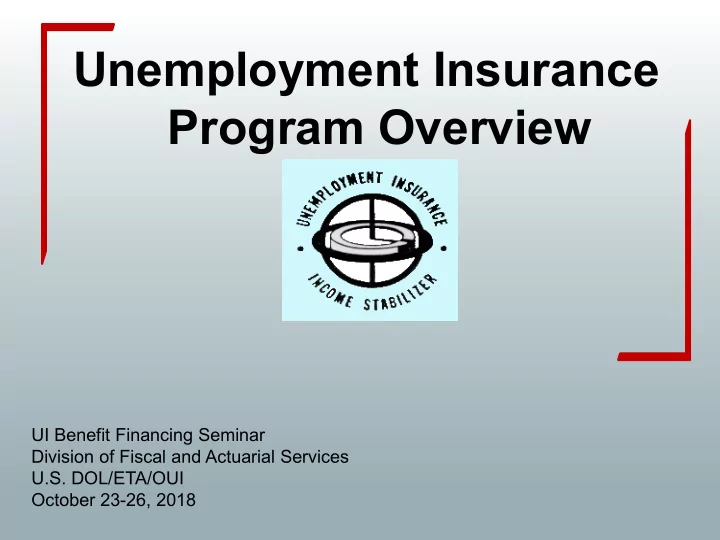 Unemployment Insurance Program Overview

UNEMPLOYMENT INSURANCE
INCOME STABILIZER

UI Benefit Financing Seminar
Division of Fiscal and Actuarial Services
U.S. DOL/ETA/OUI
October 23-26, 2018